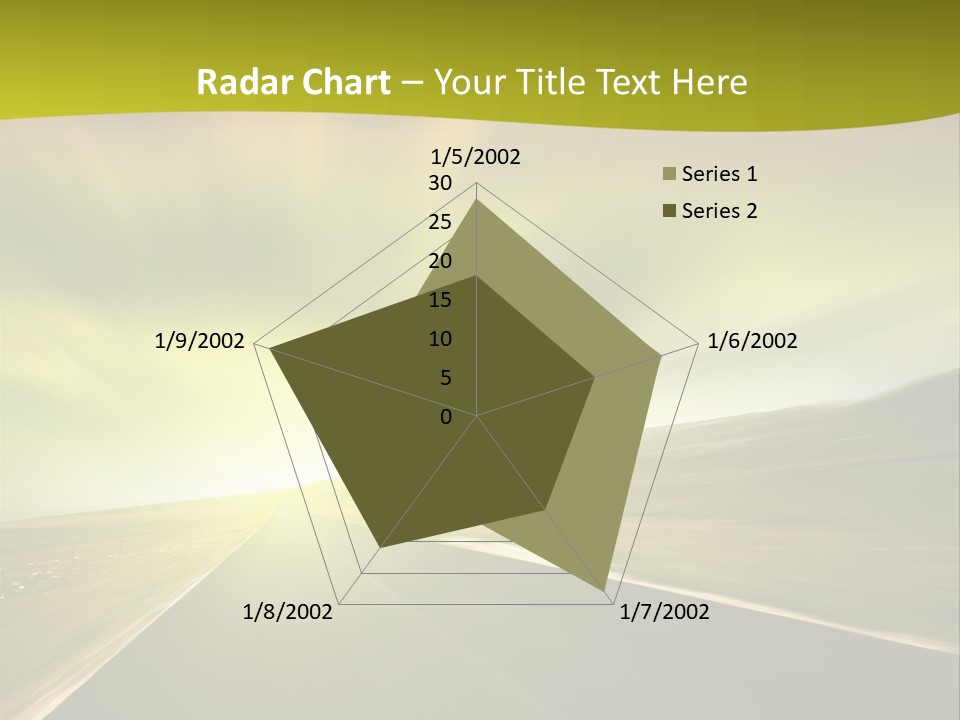 Radar Chart – Your Title Text Here

1/5/2002
30
25
20
15
10
5
0
1/6/2002
1/7/2002
1/8/2002
1/9/2002

Series 1
Series 2